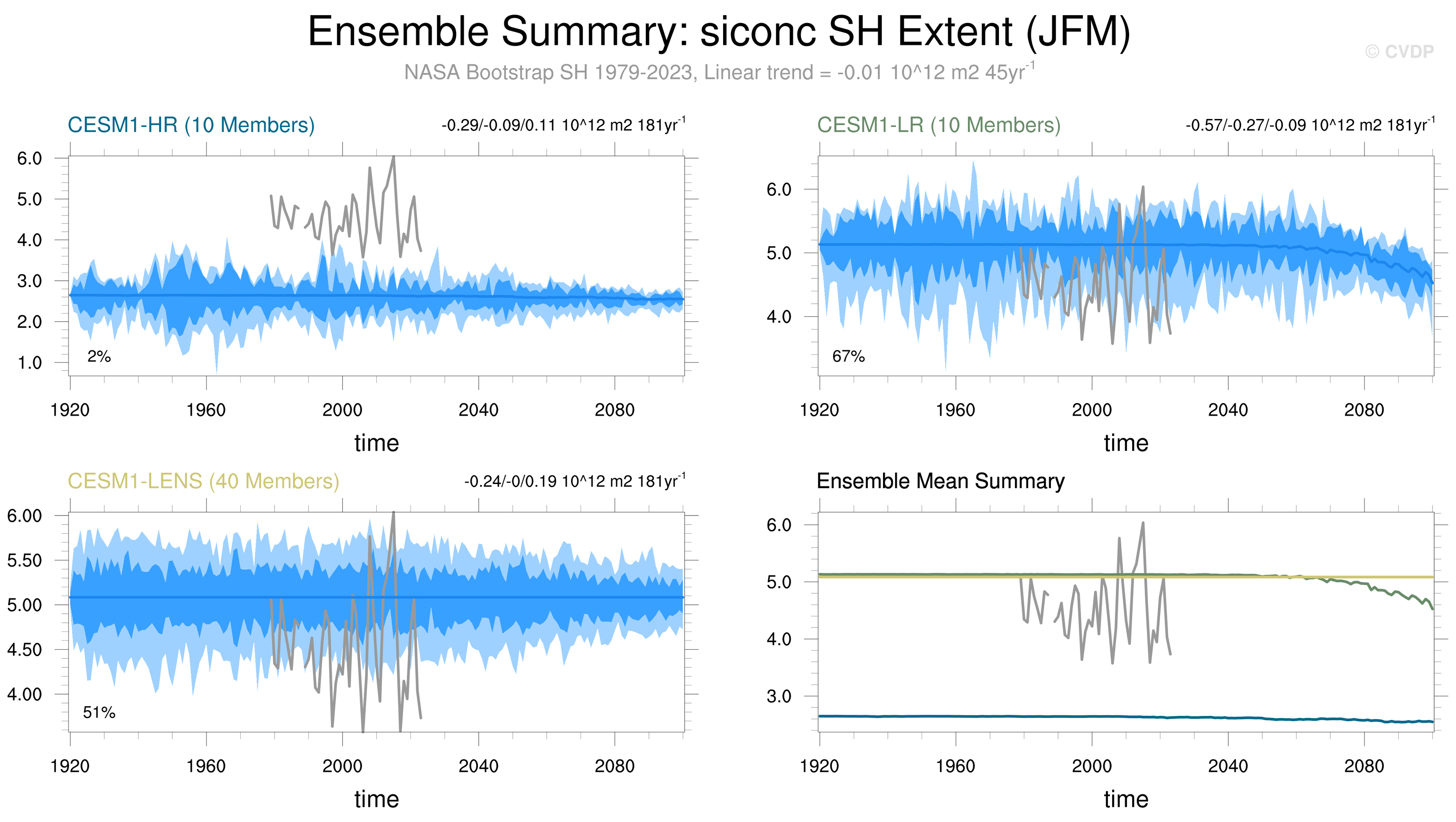 Ensemble Summary: siconc SH Extent (JFM)

© CVDP

NASA Bootstrap SH 1979-2023, Linear trend = -0.01 10^12 m2 45yr$^{-1}$

CESM1-HR (10 Members)

-0.29/-0.09/0.11 10^12 m2 181yr$^{-1}$

6.0
5.0
4.0
3.0
2.0
1.0

2%

1920 1960 2000 2040 2080

time

CESM1-LR (10 Members)

-0.57/-0.27/-0.09 10^12 m2 181yr$^{-1}$

6.0
5.0
4.0

67%

1920 1960 2000 2040 2080

time

CESM1-LENS (40 Members)

-0.24/-0/0.19 10^12 m2 181yr$^{-1}$

6.00
5.50
5.00
4.50
4.00

51%

1920 1960 2000 2040 2080

time

Ensemble Mean Summary

6.0
5.0
4.0
3.0

1920 1960 2000 2040 2080

time